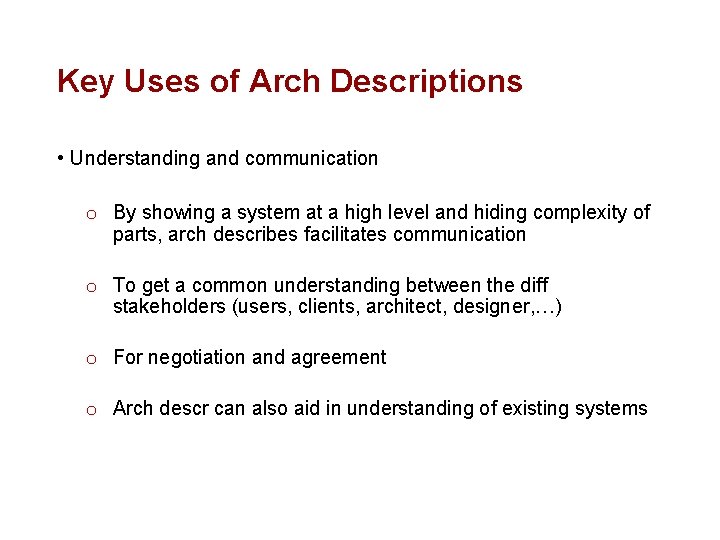 Key Uses of Arch Descriptions

• Understanding and communication

o By showing a system at a high level and hiding complexity of parts, arch describes facilitates communication

o To get a common understanding between the diff stakeholders (users, clients, architect, designer,…)

o For negotiation and agreement

o Arch descr can also aid in understanding of existing systems